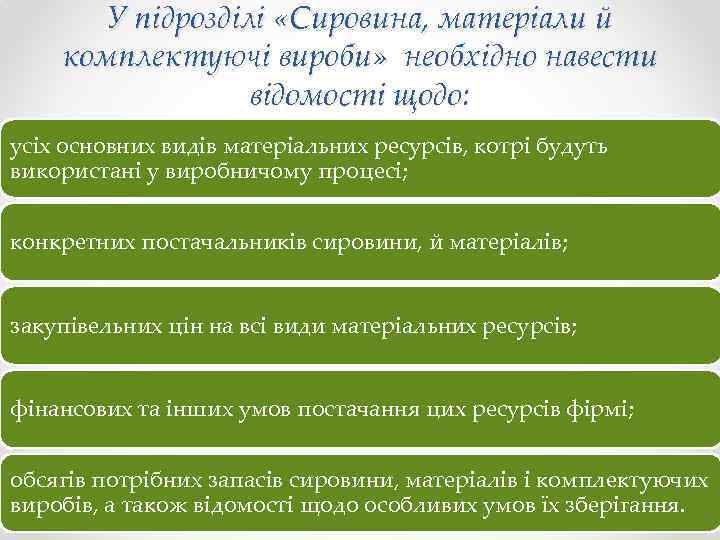 У підрозділі «Сировина, матеріали й комплектуючі вироби» необхідно навести відомості щодо:

усіх основних видів матеріальних ресурсів, котрі будуть використані у виробничому процесі;

конкретних постачальників сировини, й матеріалів;

закупівельних цін на всі види матеріальних ресурсів;

фінансових та інших умов постачання цих ресурсів фірмі;

обсягів потрібних запасів сировини, матеріалів і комплектуючих виробів, а також відомості щодо особливих умов їх зберігання.